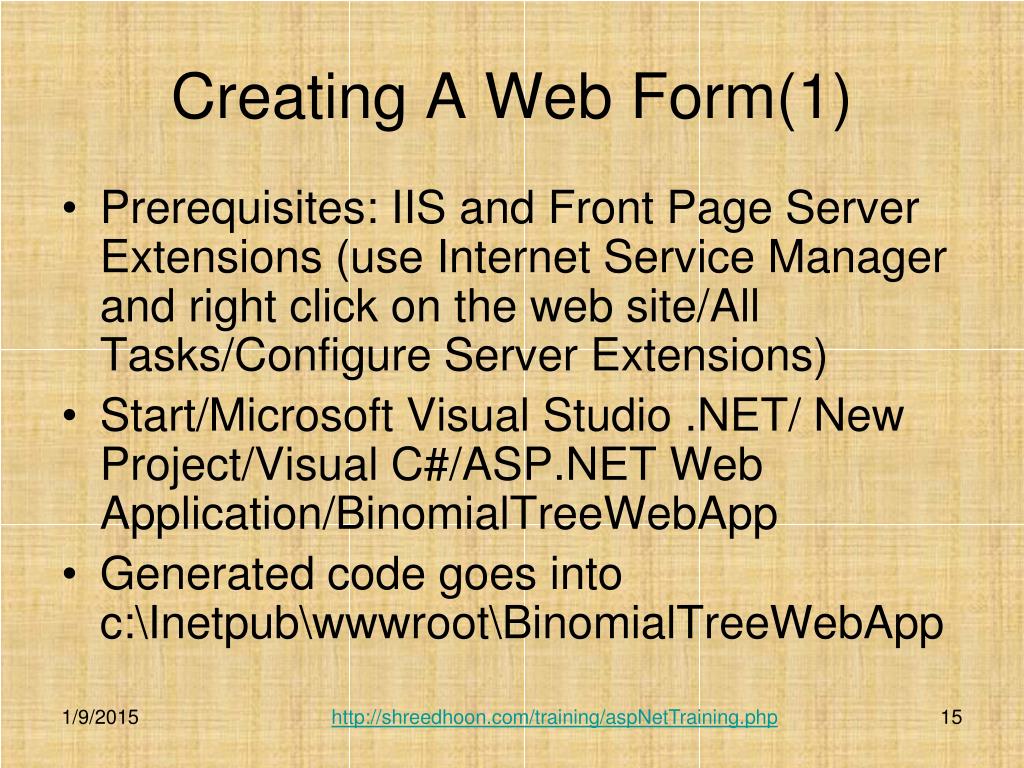 Creating A Web Form(1)

• Prerequisites: IIS and Front Page Server Extensions (use Internet Service Manager and right click on the web site/All Tasks/Configure Server Extensions)
• Start/Microsoft Visual Studio .NET/ New Project/Visual C#/ASP.NET Web Application/BinomialTreeWebApp
• Generated code goes into c:\Inetpub\wwwroot\BinomialTreeWebApp

1/9/2015 http://shreedhoon.com/training/aspNetTraining.php 15